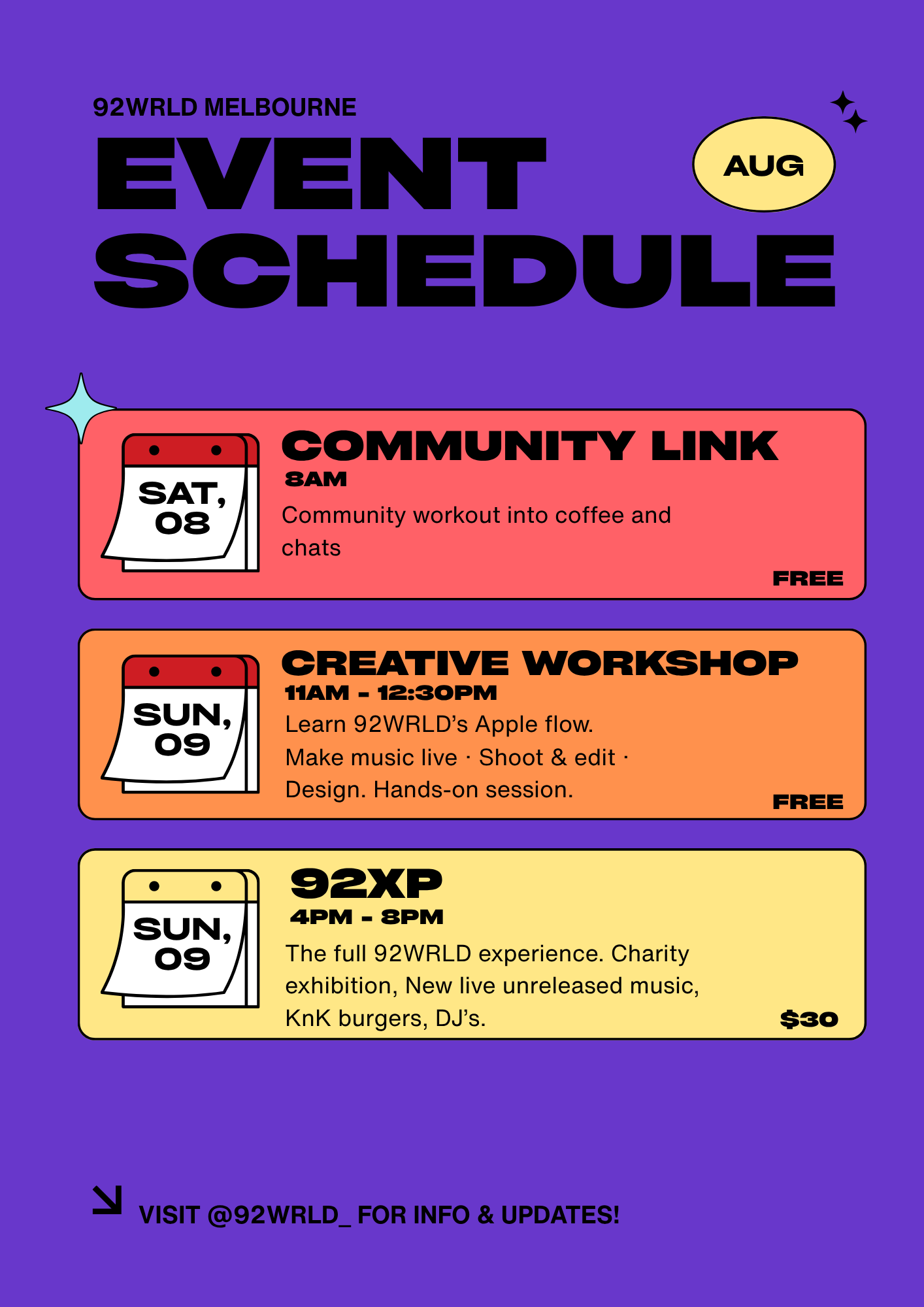 92WRLD MELBOURNE

EVENT SCHEDULE

AUG

SAT, 08

COMMUNITY LINK

8AM

Community workout into coffee and chats

FREE

SUN, 09

CREATIVE WORKSHOP

11AM - 12:30PM

Learn 92WRLD's Apple flow. Make music live · Shoot & edit · Design. Hands-on session.

FREE

SUN, 09

92XP

4PM - 8PM

The full 92WRLD experience. Charity exhibition, New live unreleased music, KnK burgers, DJ's.

$30

VISIT @92WRLD_ FOR INFO & UPDATES!